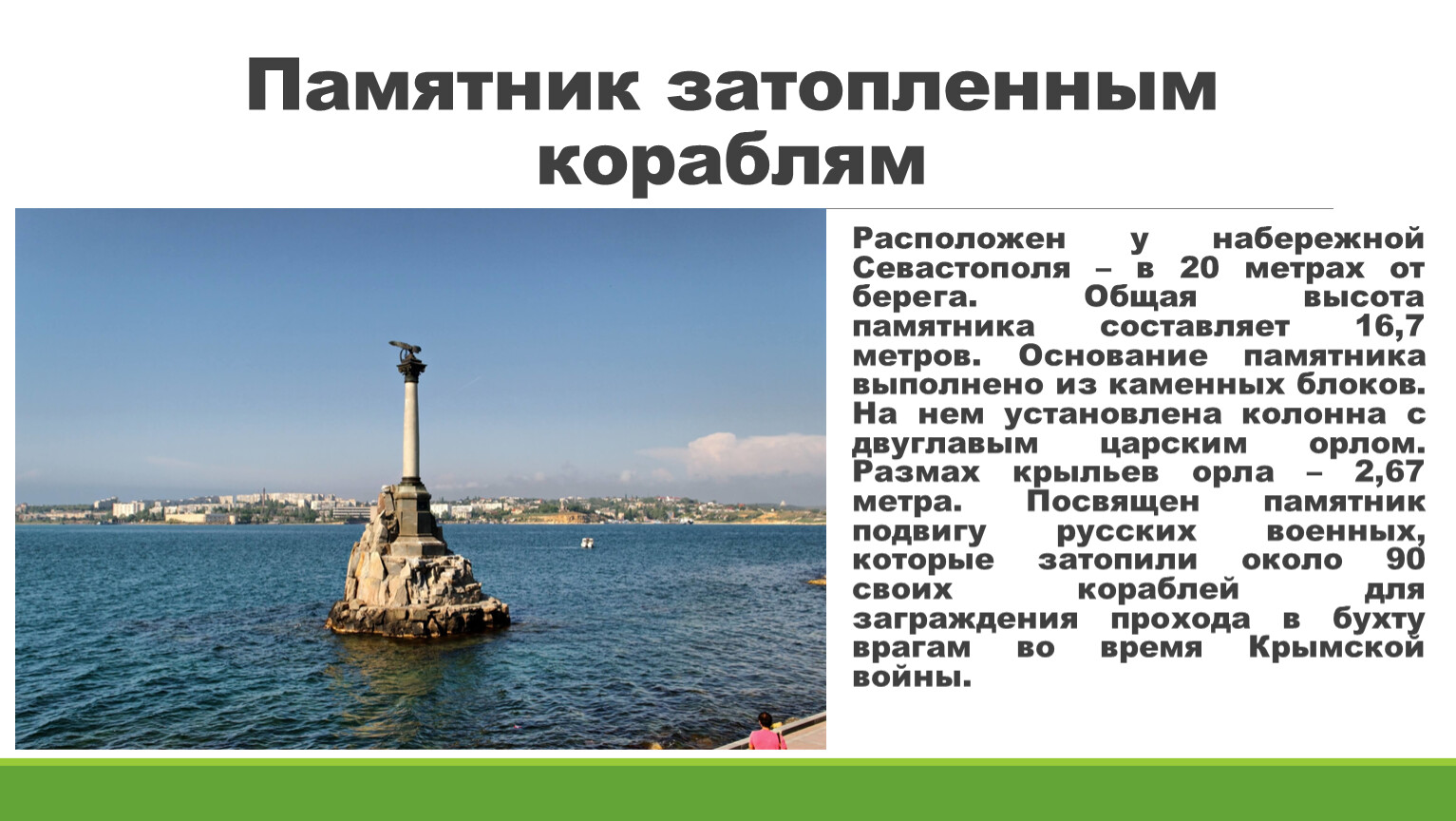 Памятник затопленным кораблям

Расположен у набережной Севастополя – в 20 метрах от берега. Общая высота памятника составляет 16,7 метров. Основание памятника выполнено из каменных блоков. На нем установлена колонна с двуглавым царским орлом. Размах крыльев орла – 2,67 метра. Посвящен памятник подвигу русских военных, которые затопили около 90 своих кораблей для заграждения прохода в бухту врагам во время Крымской войны.